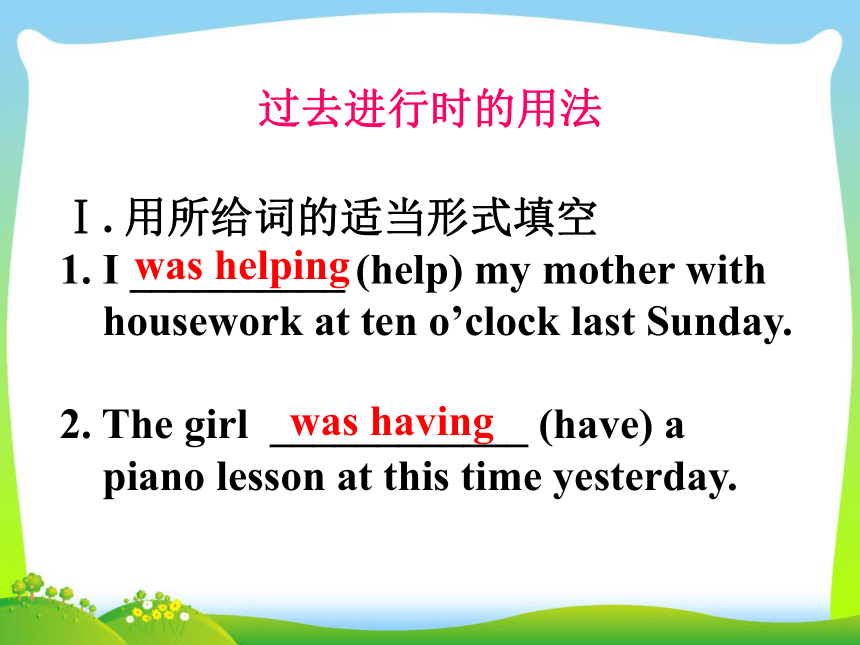 过去进行时的用法

Ⅰ. 用所给词的适当形式填空

1. I was helping (help) my mother with housework at ten o’clock last Sunday.

2. The girl was having (have) a piano lesson at this time yesterday.